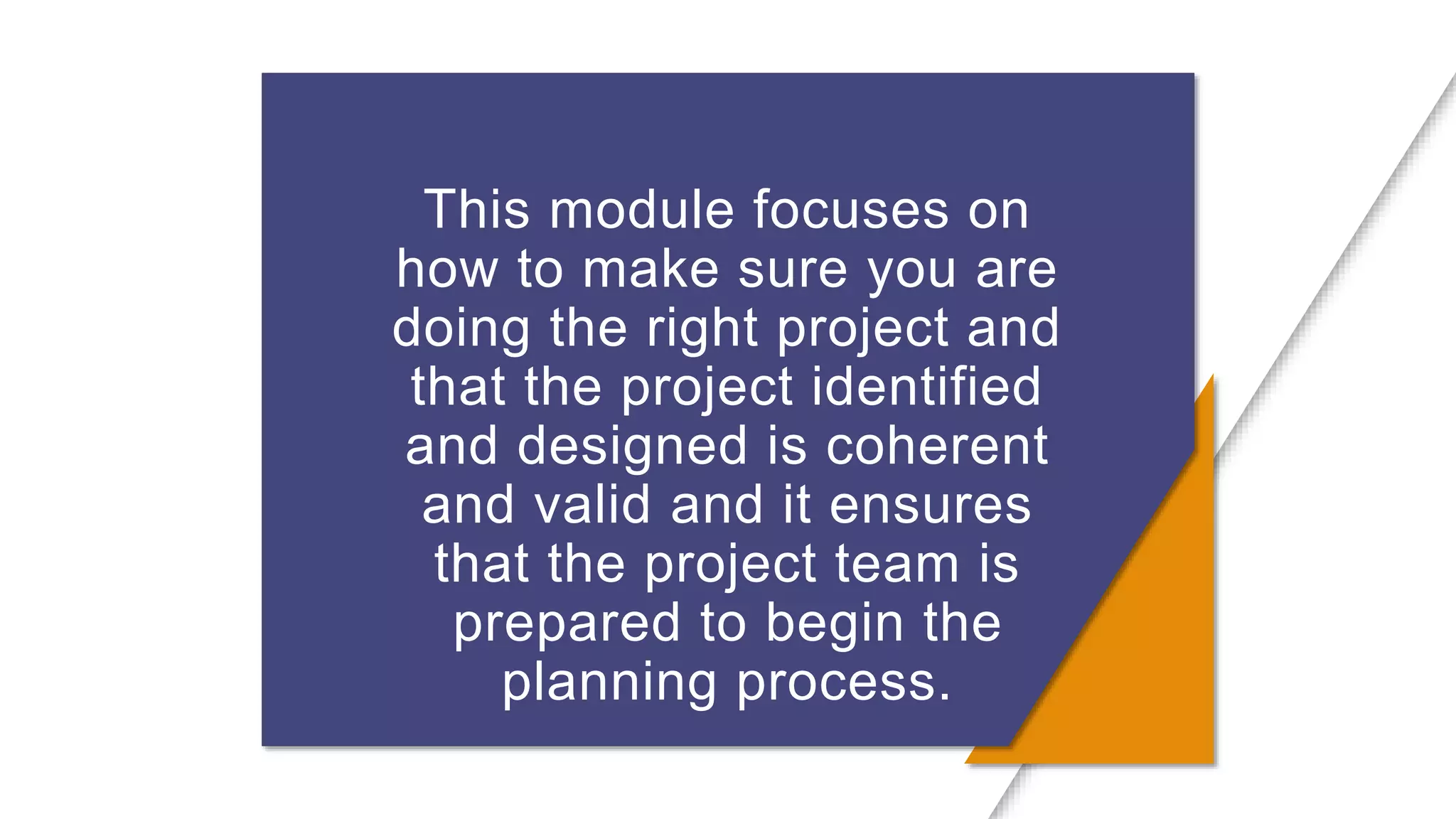 This module focuses on how to make sure you are doing the right project and that the project identified and designed is coherent and valid and it ensures that the project team is prepared to begin the planning process.